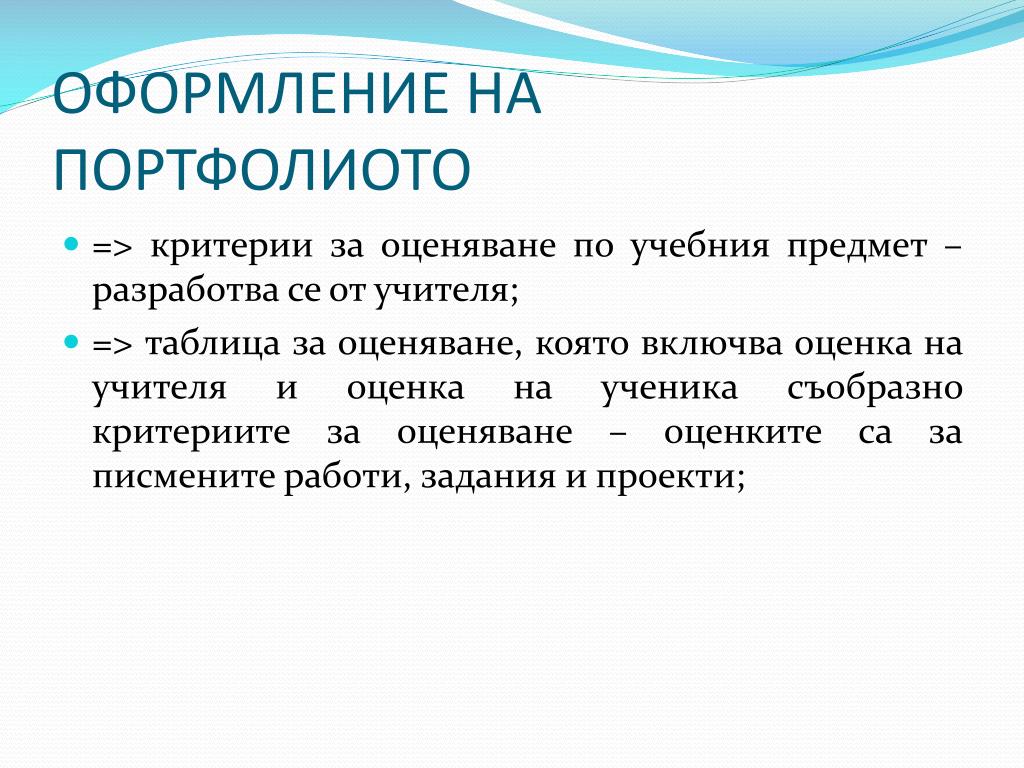 ОФОРМЛЕНИЕ НА ПОРТФОЛИОТО

=> критерии за оценяване по учебния предмет – разработва се от учителя;

=> таблица за оценяване, която включва оценка на учителя и оценка на ученика съобразно критериите за оценяване – оценките са за писмените работи, задания и проекти;